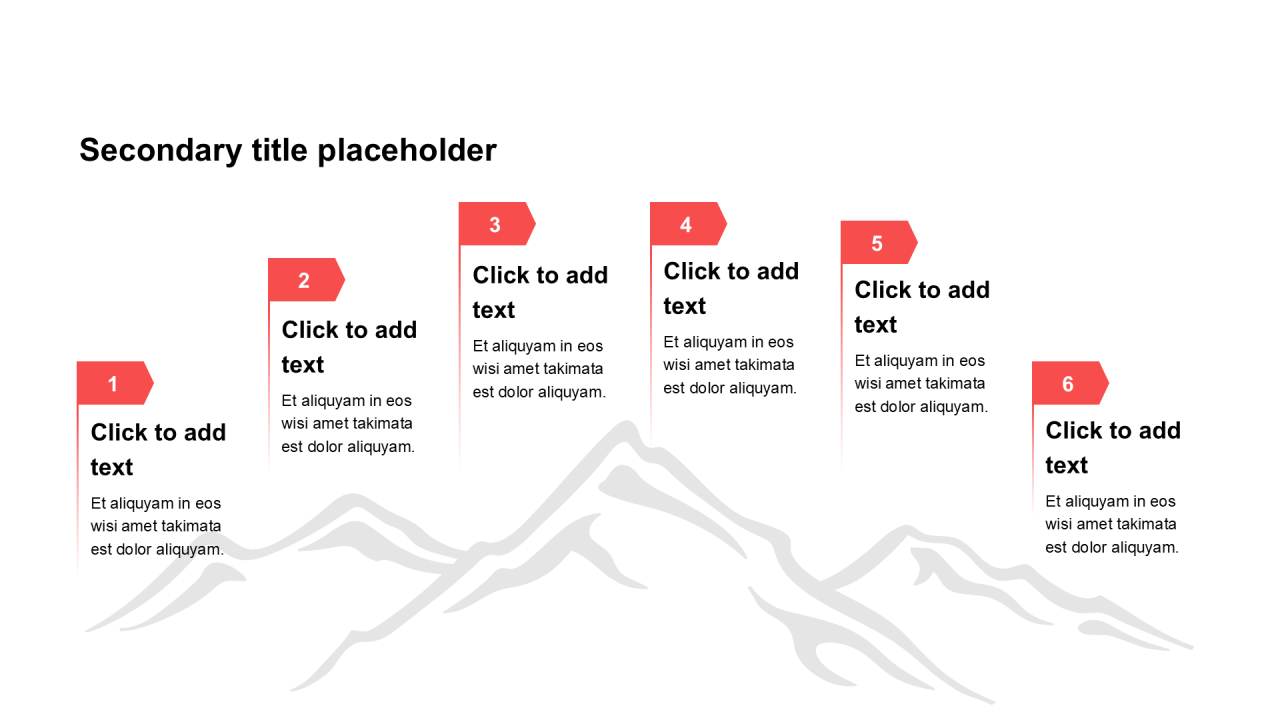 Secondary title placeholder

1
Click to add text
Et aliquyam in eos wisi amet takimata est dolor aliquyam.

2
Click to add text
Et aliquyam in eos wisi amet takimata est dolor aliquyam.

3
Click to add text
Et aliquyam in eos wisi amet takimata est dolor aliquyam.

4
Click to add text
Et aliquyam in eos wisi amet takimata est dolor aliquyam.

5
Click to add text
Et aliquyam in eos wisi amet takimata est dolor aliquyam.

6
Click to add text
Et aliquyam in eos wisi amet takimata est dolor aliquyam.